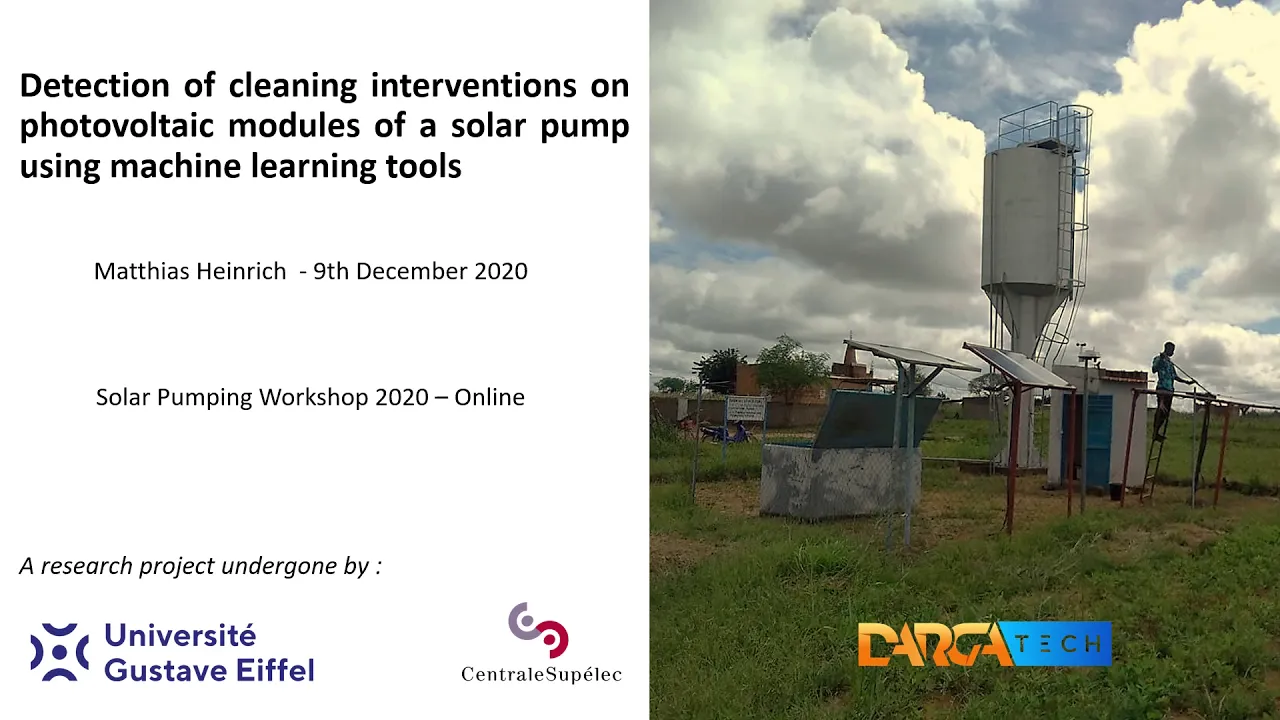 Detection of cleaning interventions on photovoltaic modules of a solar pump using machine learning tools

Matthias Heinrich - 9th December 2020

Solar Pumping Workshop 2020 – Online

A research project undergone by :

Université Gustave Eiffel

CentraleSupélec

DARGA TECH